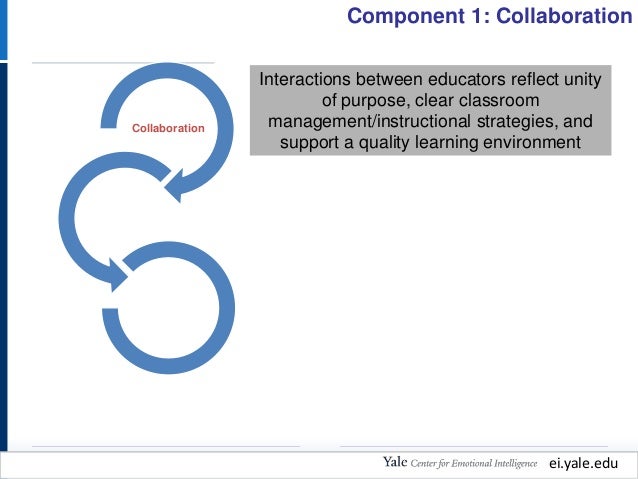 Component 1: Collaboration

Collaboration

Interactions between educators reflect unity of purpose, clear classroom management/instructional strategies, and support a quality learning environment

Yale Center for Emotional Intelligence ei.yale.edu